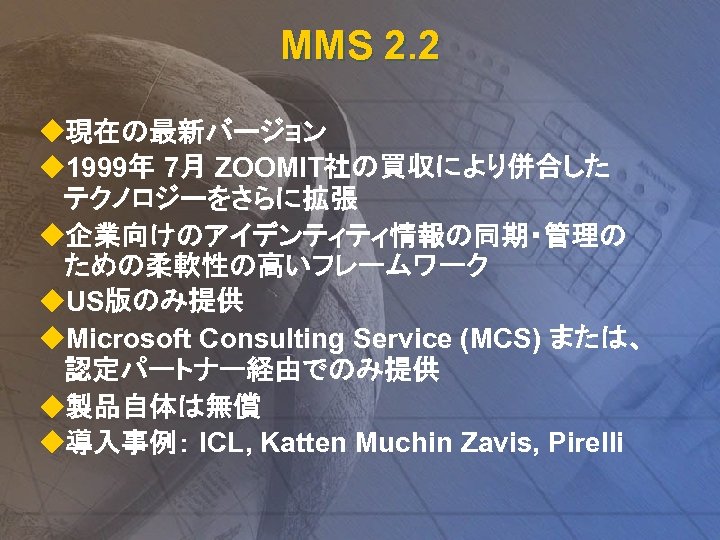 MMS 2.2

◆現在の最新バージョン
◆1999年 7月 ZOOMIT社の買収により併合したテクノロジーをさらに拡張
◆企業向けのアイデンティティ情報の同期・管理のための柔軟性の高いフレームワーク
◆US版のみ提供
◆Microsoft Consulting Service (MCS) または、認定パートナー経由でのみ提供
◆製品自体は無償
◆導入事例: ICL, Katten Muchin Zavis, Pirelli